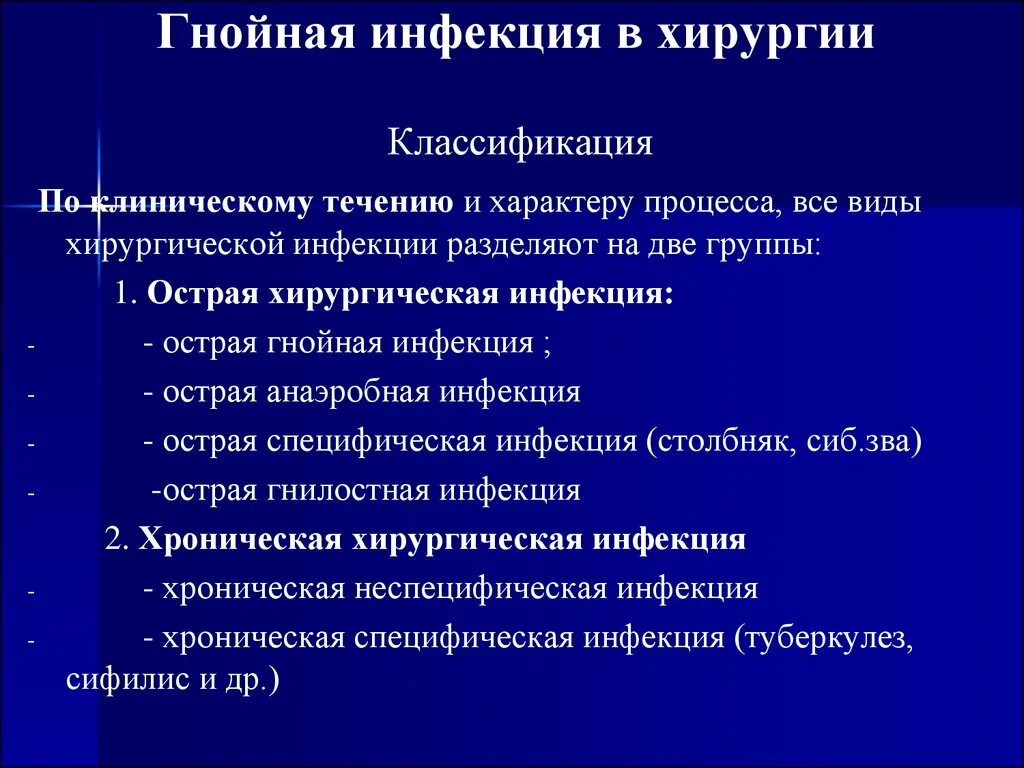 Гнойная инфекция в хирургии

Классификация

По клиническому течению и характеру процесса, все виды хирургической инфекции разделяют на две группы:

1. Острая хирургическая инфекция:

- - острая гнойная инфекция ;
- - острая анаэробная инфекция
- - острая специфическая инфекция (столбняк, сиб.зва)
- -острая гнилостная инфекция

2. Хроническая хирургическая инфекция

- - хроническая неспецифическая инфекция
- - хроническая специфическая инфекция (туберкулез, сифилис и др.)